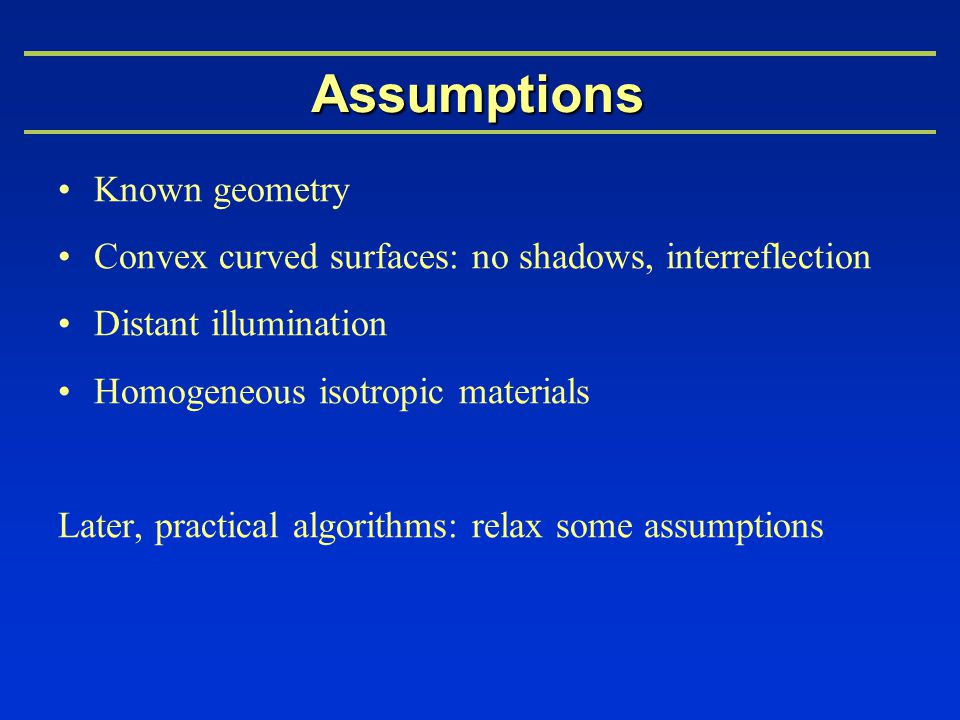 Assumptions

• Known geometry
• Convex curved surfaces: no shadows, interreflection
• Distant illumination
• Homogeneous isotropic materials

Later, practical algorithms: relax some assumptions